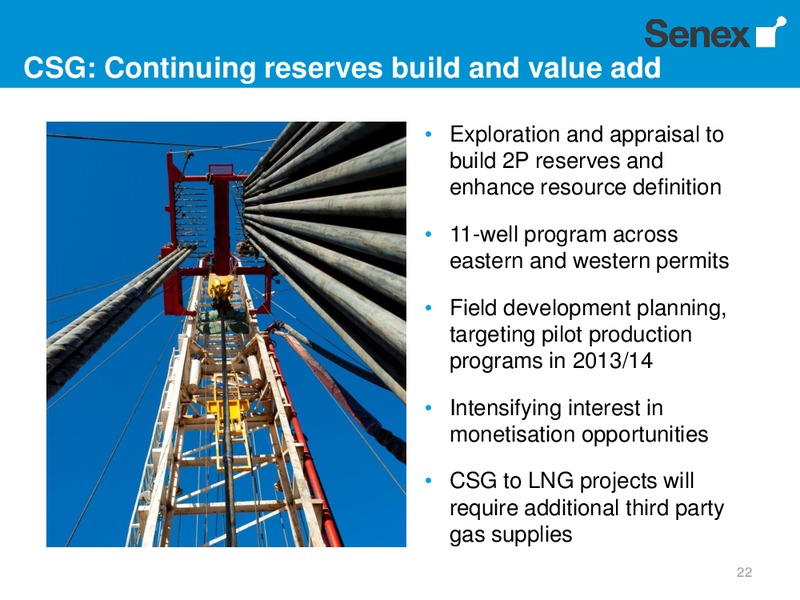 Senex

CSG: Continuing reserves build and value add

• Exploration and appraisal to build 2P reserves and enhance resource definition

• 11-well program across eastern and western permits

• Field development planning, targeting pilot production programs in 2013/14

• Intensifying interest in monetisation opportunities

• CSG to LNG projects will require additional third party gas supplies

22